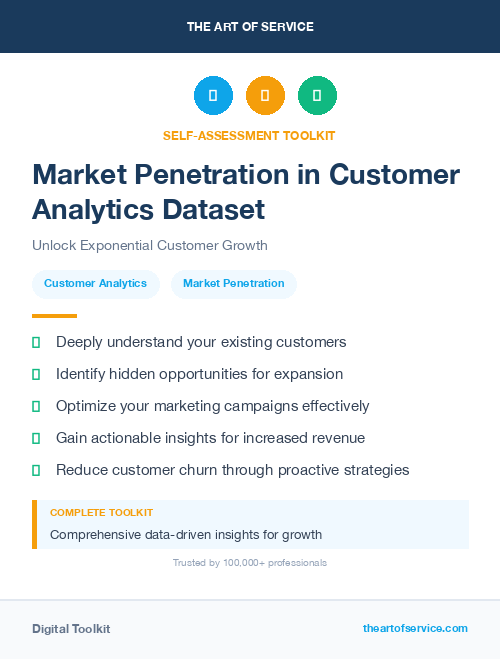 THE ART OF SERVICE

SELF-ASSESSMENT TOOLKIT

Market Penetration in Customer Analytics Dataset

Unlock Exponential Customer Growth

Customer Analytics

Market Penetration

Deeply understand your existing customers

Identify hidden opportunities for expansion

Optimize your marketing campaigns effectively

Gain actionable insights for increased revenue

Reduce customer churn through proactive strategies

COMPLETE TOOLKIT

Comprehensive data-driven insights for growth

Trusted by 100,000+ professionals

Digital Toolkit

theartofservice.com